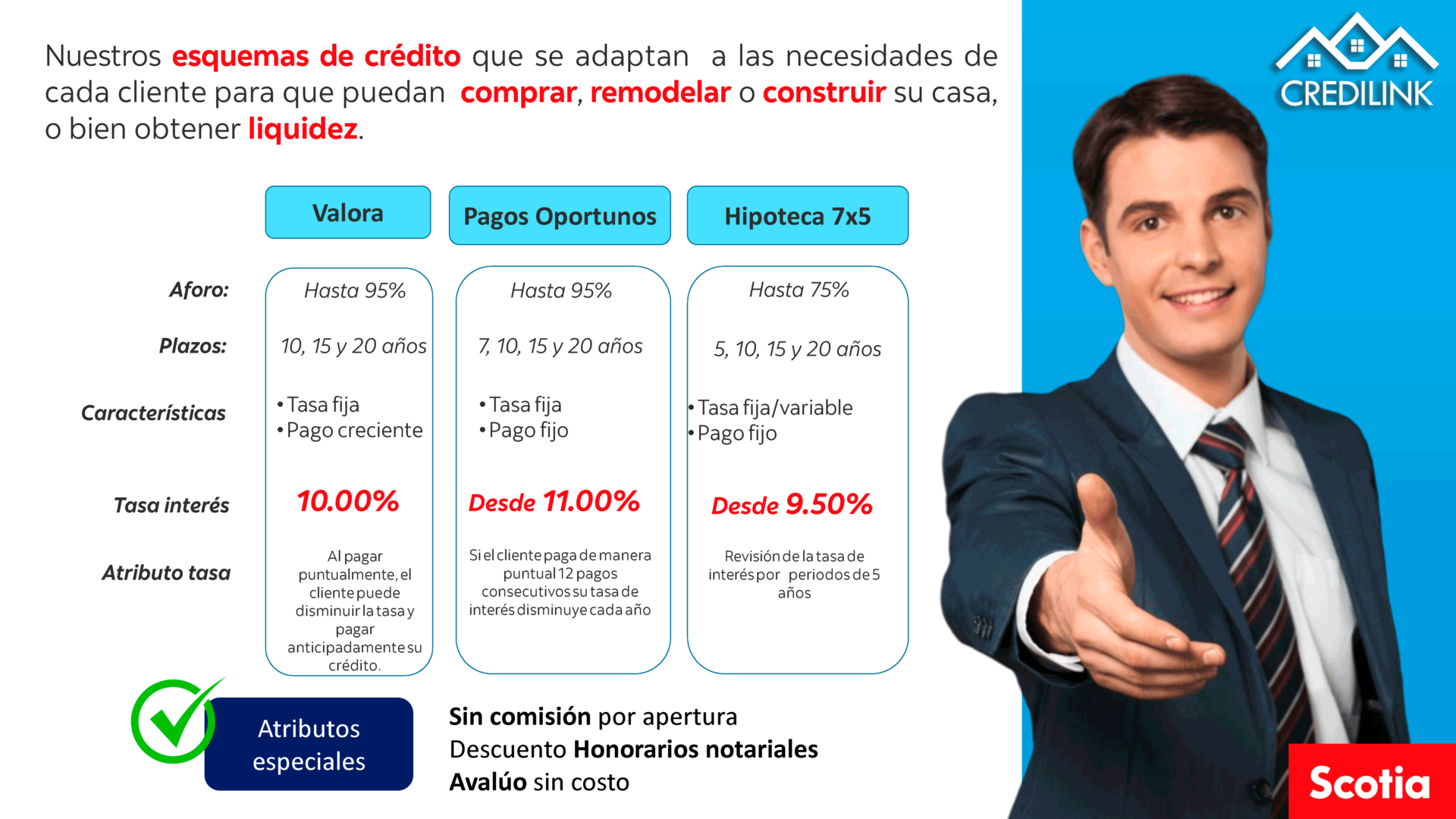 Nuestros esquemas de crédito que se adaptan a las necesidades de cada cliente para que puedan comprar, remodelar o construir su casa, o bien obtener liquidez.

CREDILINK

| | Valora | Pagos Oportunos | Hipoteca 7x5 |
|---|---|---|---|
| Aforo: | Hasta 95% | Hasta 95% | Hasta 75% |
| Plazos: | 10, 15 y 20 años | 7, 10, 15 y 20 años | 5, 10, 15 y 20 años |
| Características | • Tasa fija • Pago creciente | • Tasa fija • Pago fijo | • Tasa fija/variable • Pago fijo |
| Tasa interés | 10.00% | Desde 11.00% | Desde 9.50% |
| Atributo tasa | Al pagar puntualmente, el cliente puede disminuir la tasa y pagar anticipadamente su crédito. | Si el cliente paga de manera puntual 12 pagos consecutivos su tasa de interés disminuye cada año | Revisión de la tasa de interés por periodos de 5 años |

Atributos especiales

Sin comisión por apertura
Descuento Honorarios notariales
Avalúo sin costo

Scotia